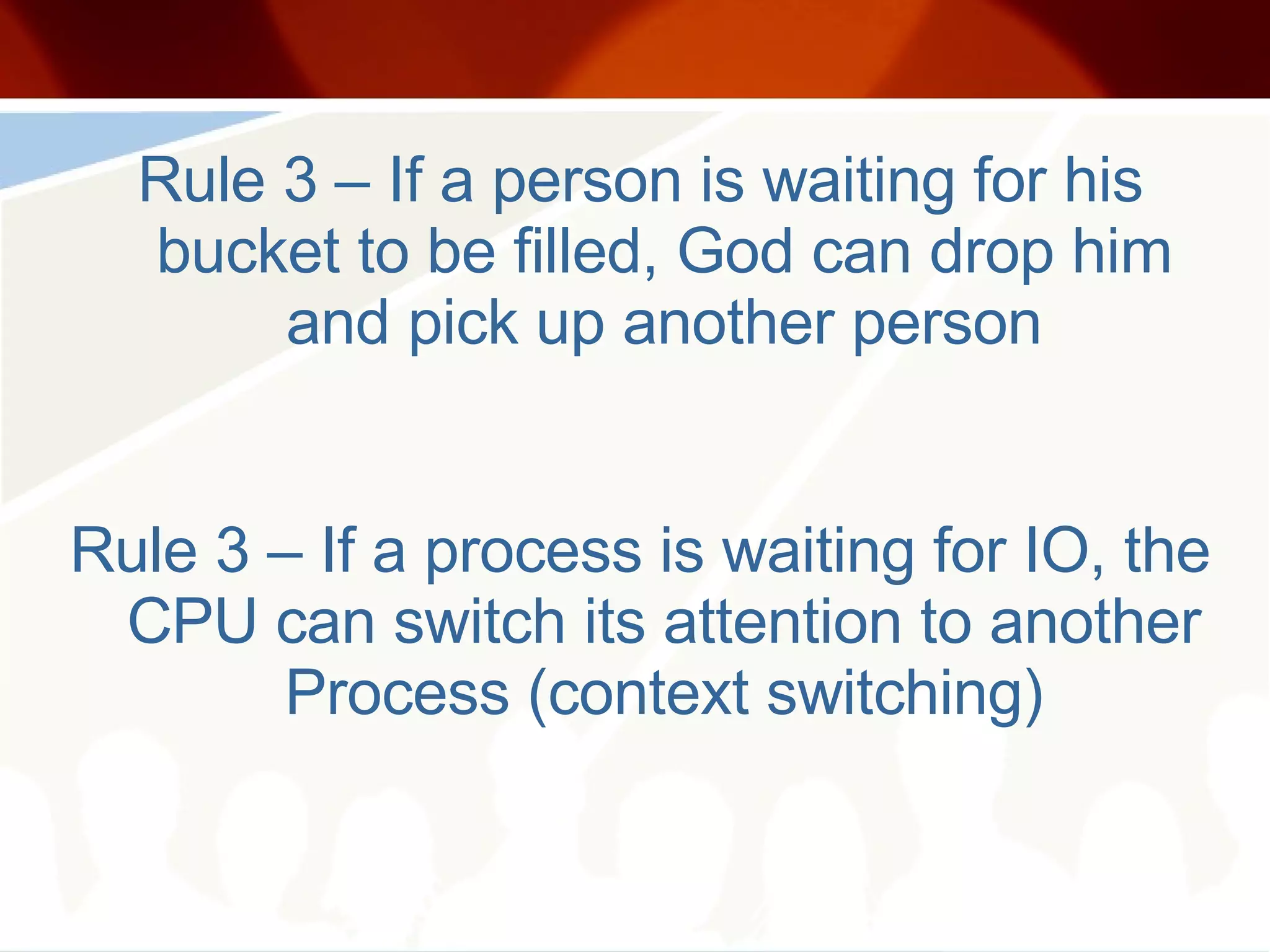 Rule 3 – If a person is waiting for his bucket to be filled, God can drop him and pick up another person

Rule 3 – If a process is waiting for IO, the CPU can switch its attention to another Process (context switching)